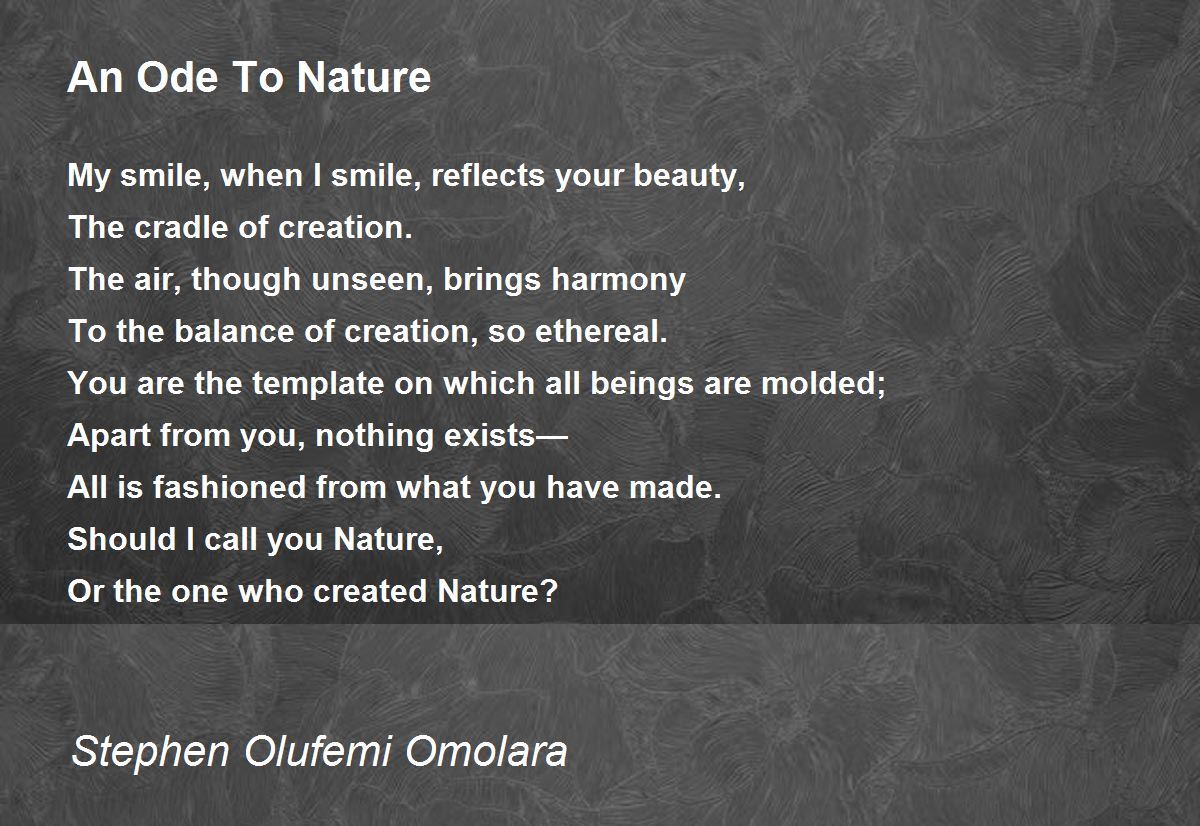 An Ode To Nature

My smile, when I smile, reflects your beauty,
The cradle of creation.
The air, though unseen, brings harmony
To the balance of creation, so ethereal.
You are the template on which all beings are molded;
Apart from you, nothing exists—
All is fashioned from what you have made.
Should I call you Nature,
Or the one who created Nature?

Stephen Olufemi Omolara